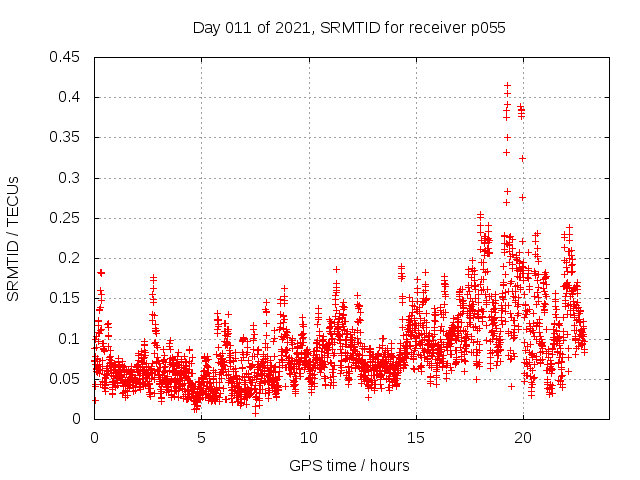 Day 011 of 2021, SRMTID for receiver p055

SRMTID / TECUs

0.45
0.4
0.35
0.3
0.25
0.2
0.15
0.1
0.05
0

0
5
10
15
20

GPS time / hours